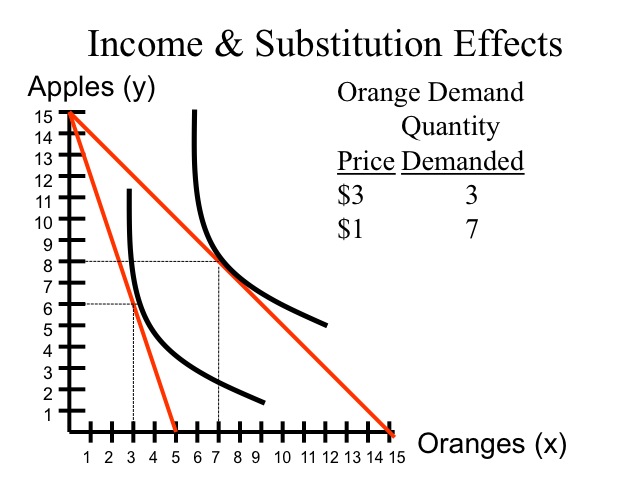 Income & Substitution Effects

Apples (y)

15
14
13
12
11
10
9
8
7
6
5
4
3
2
1

1 2 3 4 5 6 7 8 9 10 11 12 13 14 15

Oranges (x)

Orange Demand

| Price | Quantity Demanded |
|---|---|
| \$3 | 3 |
| \$1 | 7 |